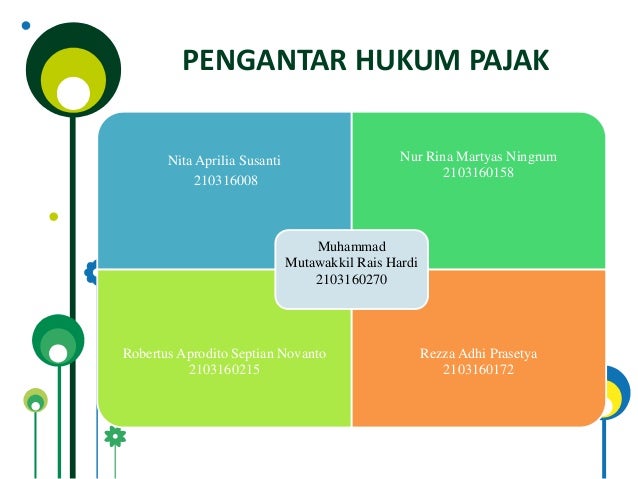 PENGANTAR HUKUM PAJAK

Nita Aprilia Susanti
210316008

Nur Rina Martyas Ningrum
2103160158

Muhammad Mutawakkil Rais Hardi
2103160270

Robertus Aprodito Septian Novanto
2103160215

Rezza Adhi Prasetya
2103160172